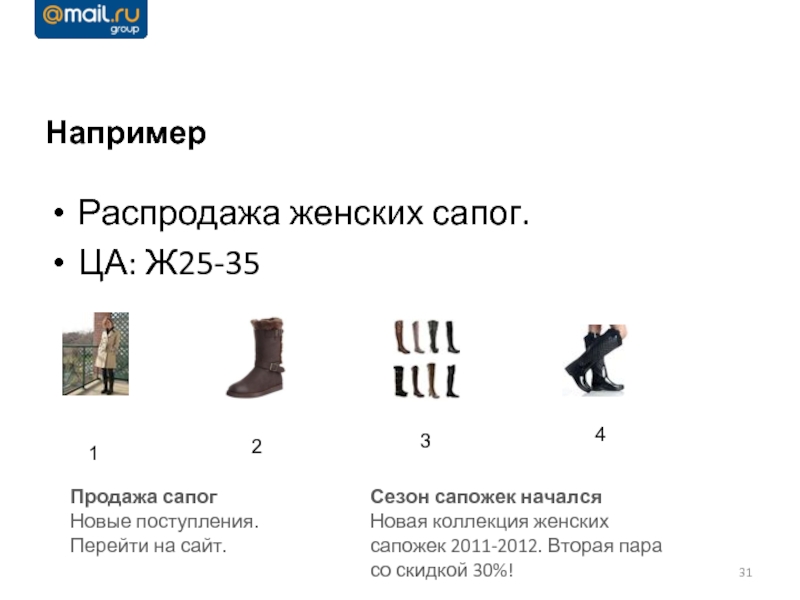 @mail.ru group

Например

• Распродажа женских сапог.
• ЦА: Ж25-35

1

2

3

4

Продажа сапог
Новые поступления.
Перейти на сайт.

Сезон сапожек начался
Новая коллекция женских сапожек 2011-2012. Вторая пара со скидкой 30%!

31